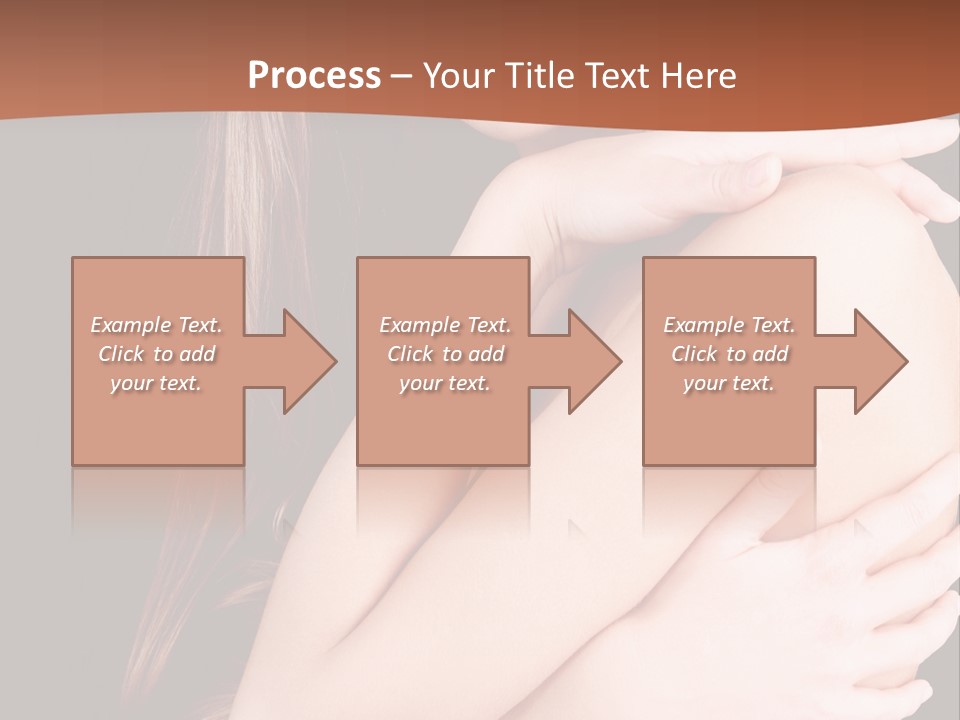 Process – Your Title Text Here

Example Text. Click to add your text.

Example Text. Click to add your text.

Example Text. Click to add your text.